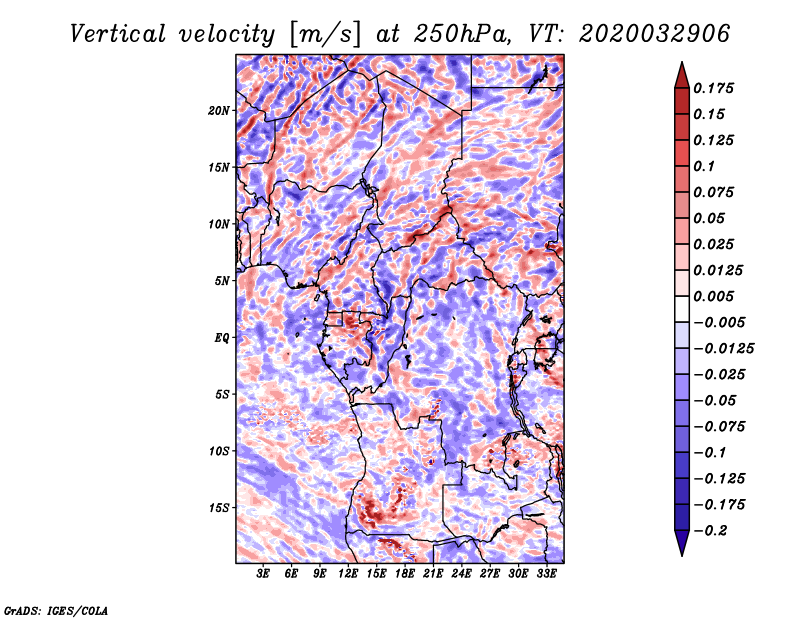 Vertical velocity [m/s] at 250hPa, VT: 2020032906

20N
15N
10N
5N
EQ
5S
10S
15S

3E 6E 9E 12E 15E 18E 21E 24E 27E 30E 33E

0.175
0.15
0.125
0.1
0.075
0.05
0.025
0.0125
0.005
−0.005
−0.0125
−0.025
−0.05
−0.075
−0.1
−0.125
−0.175
−0.2

GrADS: IGES/COLA